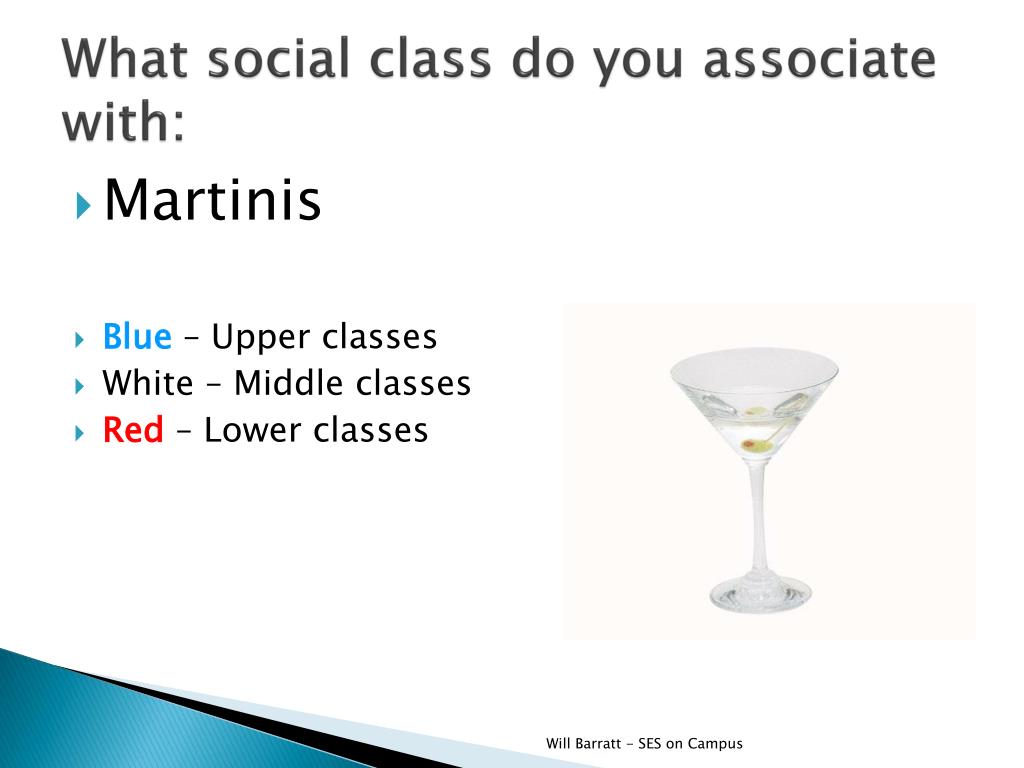 What social class do you associate with:

Martinis

Blue – Upper classes
White – Middle classes
Red – Lower classes

Will Barratt - SES on Campus